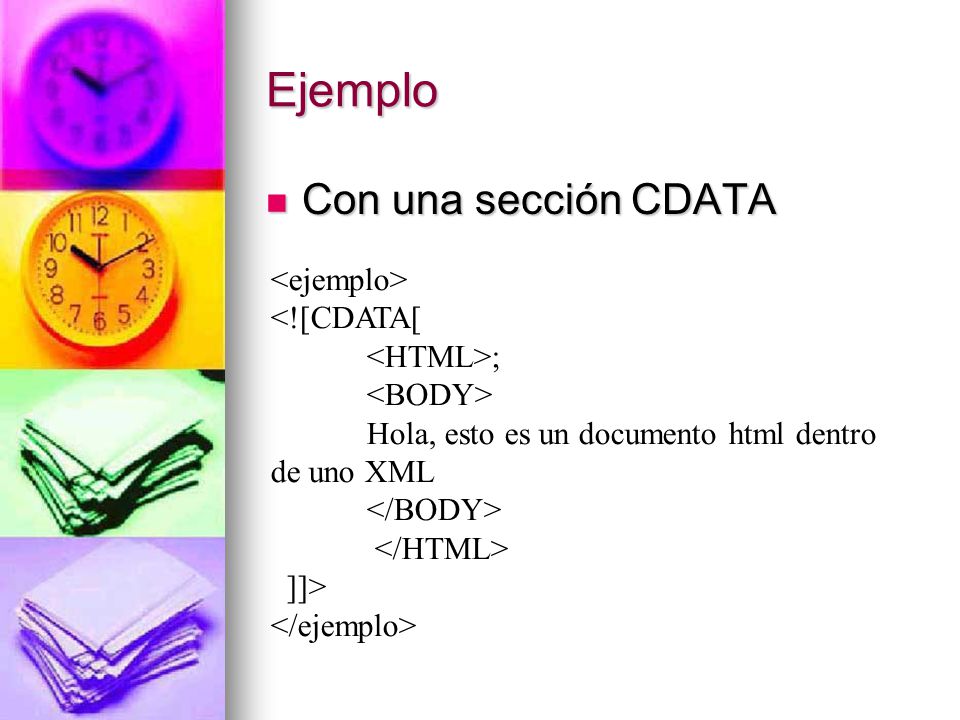 Ejemplo

Con una sección CDATA

<ejemplo>
<![CDATA[
<HTML>;
<BODY>
Hola, esto es un documento html dentro de uno XML
</BODY>
</HTML>
]]>
</ejemplo>